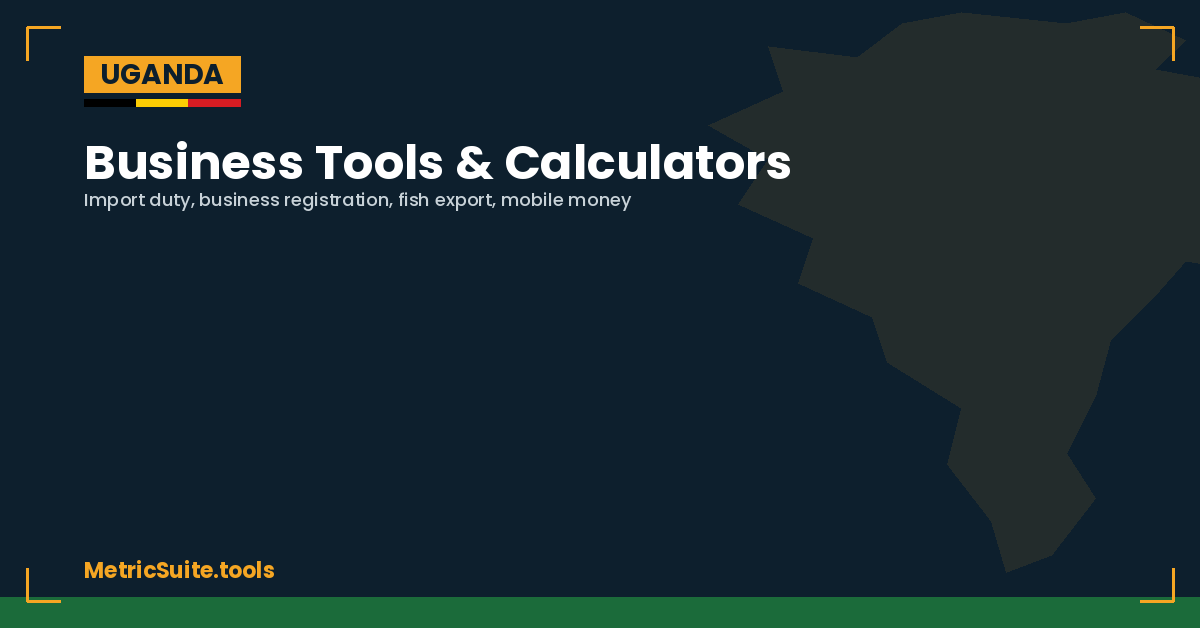 UGANDA

Business Tools & Calculators

Import duty, business registration, fish export, mobile money

MetricSuite.tools